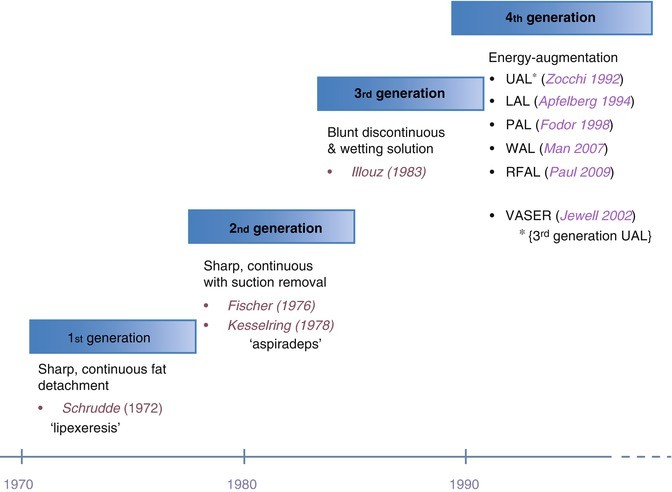 4th generation

Energy-augmentation
• UAL* (Zocchi 1992)
• LAL (Apfelberg 1994)
• PAL (Fodor 1998)
• WAL (Man 2007)
• RFAL (Paul 2009)

• VASER (Jewell 2002)
* {3rd generation UAL}

3rd generation

Blunt discontinuous & wetting solution
• Illouz (1983)

2nd generation

Sharp, continuous with suction removal
• Fischer (1976)
• Kesselring (1978)
'aspiradeps'

1st generation

Sharp, continuous fat detachment
• Schrudde (1972)
'lipexeresis'

1970

1980

1990